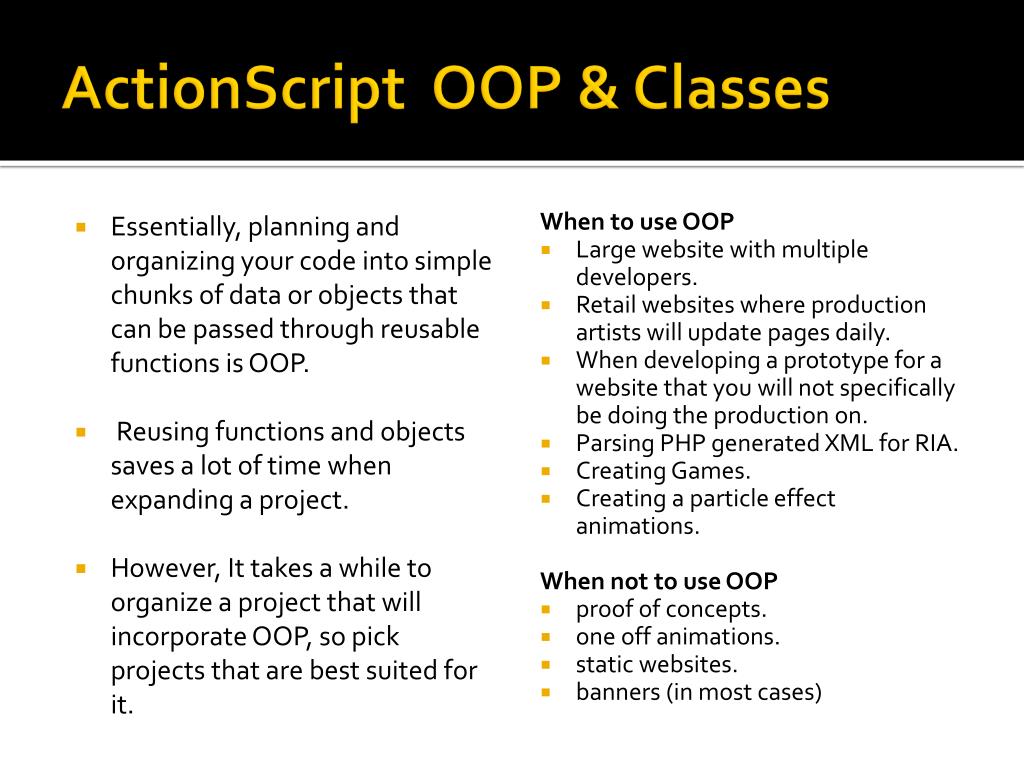 ActionScript OOP & Classes

- Essentially, planning and organizing your code into simple chunks of data or objects that can be passed through reusable functions is OOP.

- Reusing functions and objects saves a lot of time when expanding a project.

- However, It takes a while to organize a project that will incorporate OOP, so pick projects that are best suited for it.

When to use OOP
- Large website with multiple developers.
- Retail websites where production artists will update pages daily.
- When developing a prototype for a website that you will not specifically be doing the production on.
- Parsing PHP generated XML for RIA.
- Creating Games.
- Creating a particle effect animations.

When not to use OOP
- proof of concepts.
- one off animations.
- static websites.
- banners (in most cases)